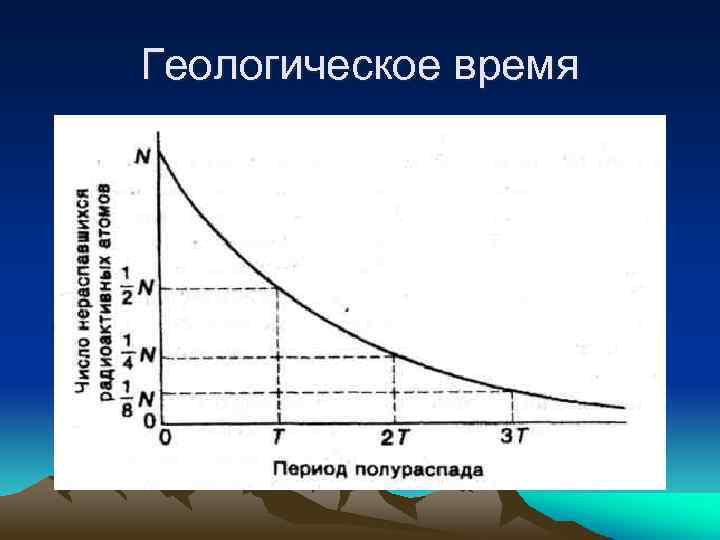 Геологическое время

Число нераспавшихся радиоактивных атомов

$N$

$\frac{1}{2}N$

$\frac{1}{4}N$

$\frac{1}{8}N$

0

0

$T$

$2T$

$3T$

Период полураспада